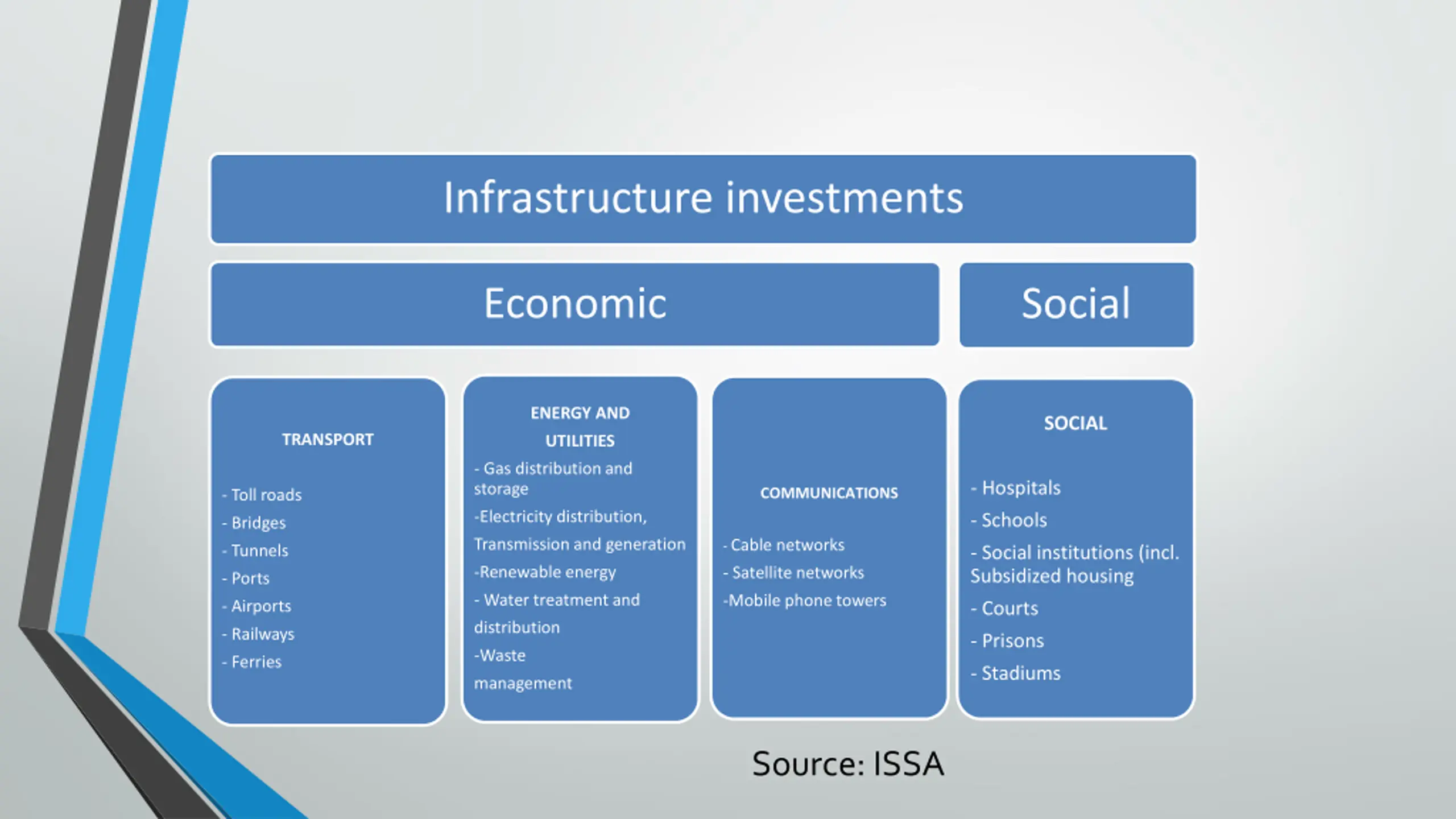 Infrastructure investments

Economic

Social

TRANSPORT

- Toll roads
- Bridges
- Tunnels
- Ports
- Airports
- Railways
- Ferries

ENERGY AND UTILITIES

- Gas distribution and storage
-Electricity distribution, Transmission and generation
-Renewable energy
- Water treatment and distribution
-Waste management

COMMUNICATIONS

- Cable networks
- Satellite networks
-Mobile phone towers

SOCIAL

- Hospitals
- Schools
- Social institutions (incl. Subsidized housing
- Courts
- Prisons
- Stadiums

Source: ISSA